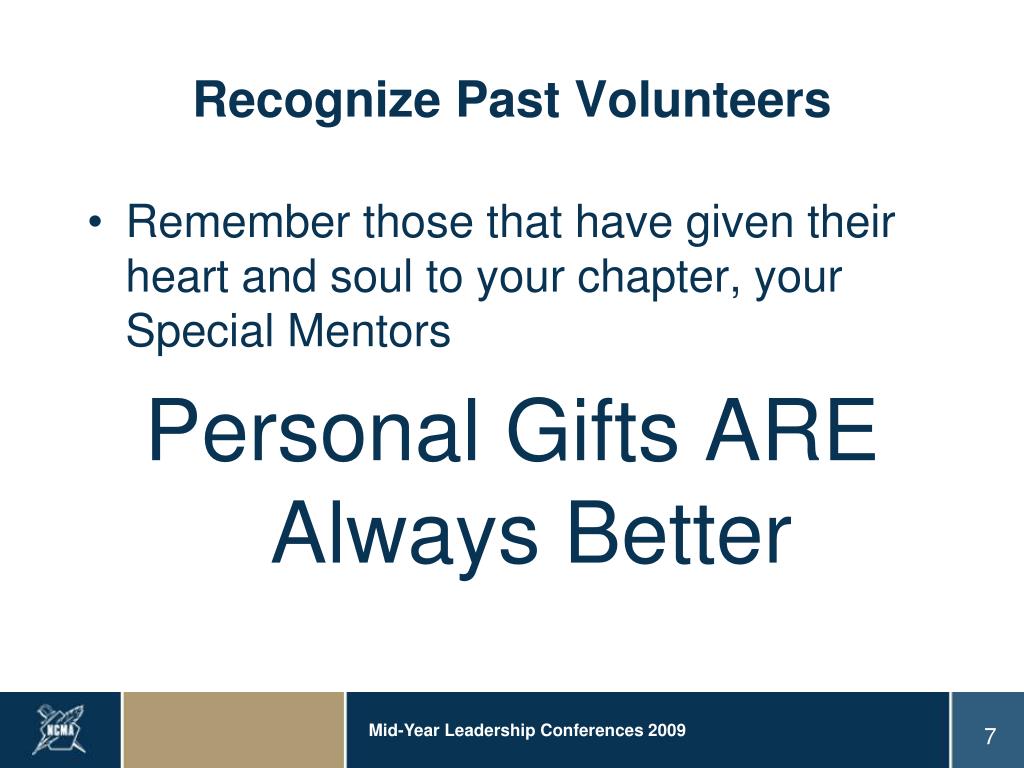 Recognize Past Volunteers

• Remember those that have given their heart and soul to your chapter, your Special Mentors

Personal Gifts ARE Always Better

NCMA

Mid-Year Leadership Conferences 2009

7